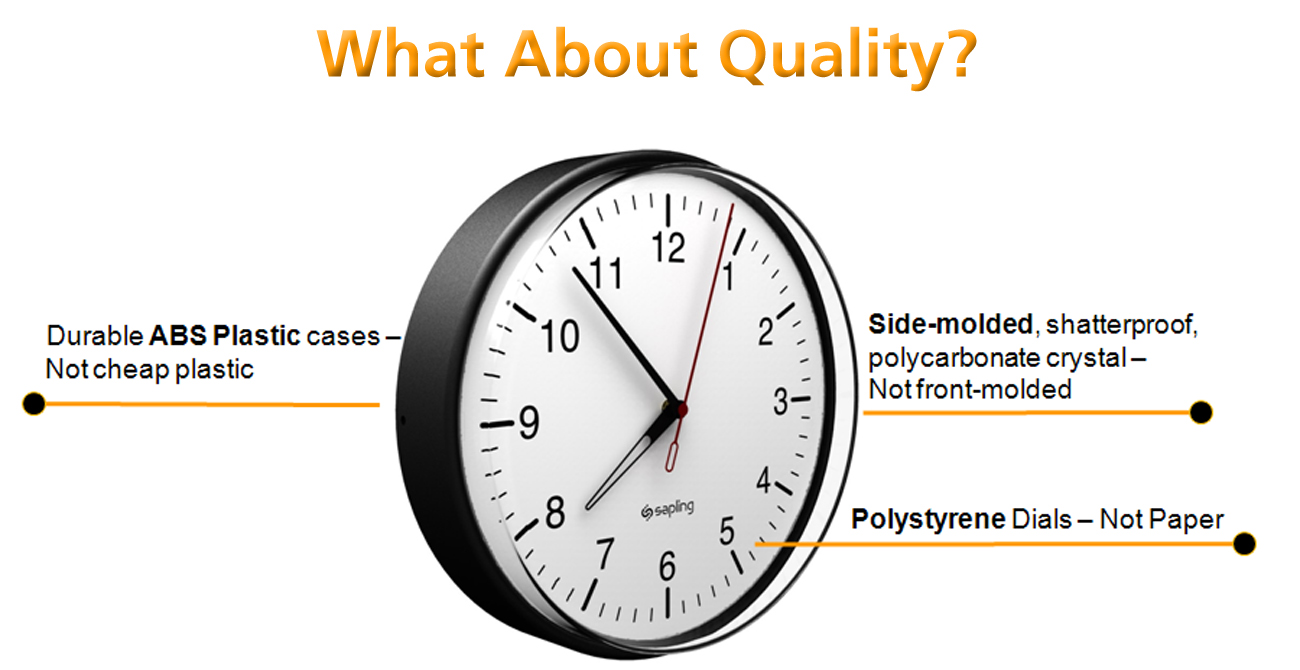 What About Quality?

Durable ABS Plastic cases – Not cheap plastic

12
1
2
3
4
5
6
7
8
9
10
11
sapling

Side-molded, shatterproof, polycarbonate crystal – Not front-molded

Polystyrene Dials – Not Paper